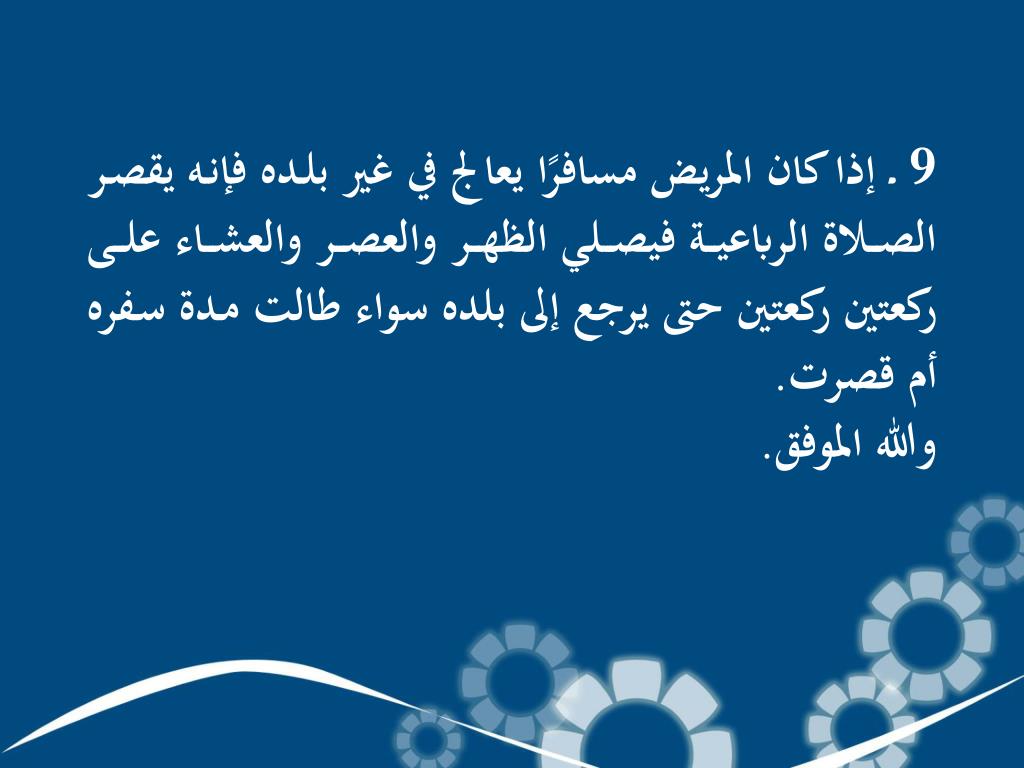 9 . إذا كان المريض مسافرًا يعالج في غير بلده فإنه يقصر الصلاة الرباعية فيصلي الظهر والعصر والعشاء على ركعتين ركعتين حتى يرجع إلى بلده سواء طالت مدة سفره أم قصرت.
والله الموفق.